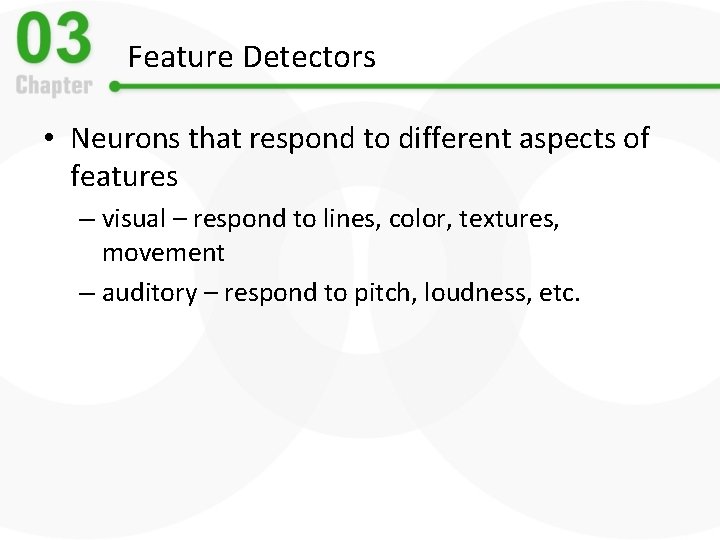 03
Chapter

Feature Detectors

• Neurons that respond to different aspects of features
– visual – respond to lines, color, textures, movement
– auditory – respond to pitch, loudness, etc.